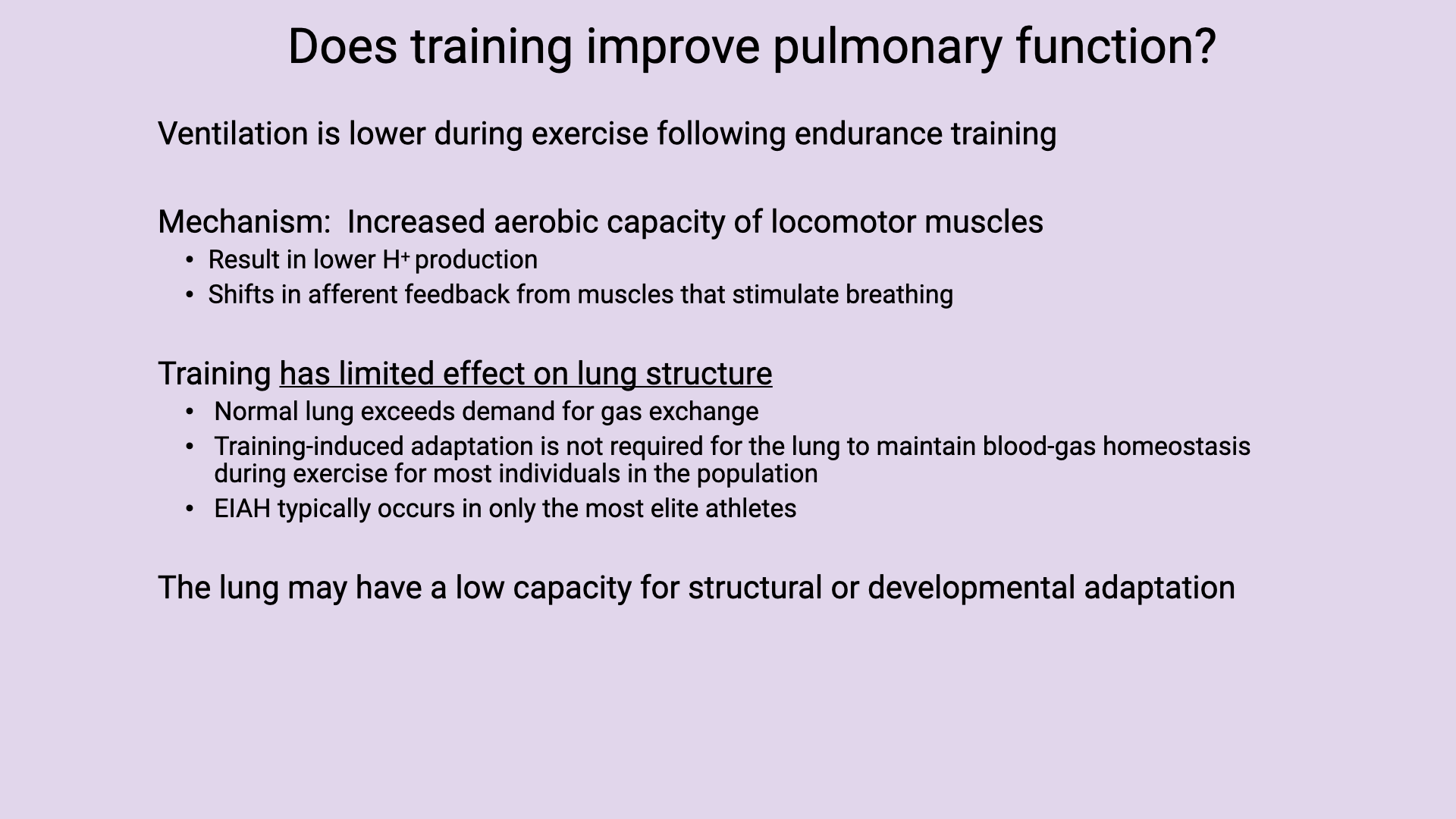 Does training improve pulmonary function?

Ventilation is lower during exercise following endurance training

Mechanism: Increased aerobic capacity of locomotor muscles
• Result in lower $H^+$ production
• Shifts in afferent feedback from muscles that stimulate breathing

Training has limited effect on lung structure
• Normal lung exceeds demand for gas exchange
• Training-induced adaptation is not required for the lung to maintain blood-gas homeostasis during exercise for most individuals in the population
• EIAH typically occurs in only the most elite athletes

The lung may have a low capacity for structural or developmental adaptation